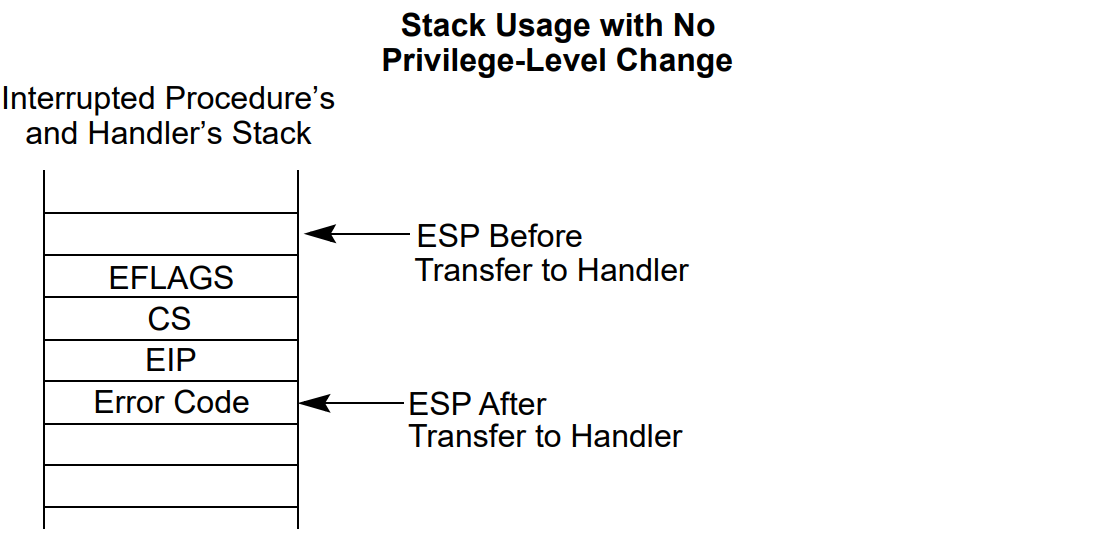 Stack Usage with No Privilege-Level Change

Interrupted Procedure's and Handler's Stack

ESP Before Transfer to Handler

EFLAGS

CS

EIP

Error Code

ESP After Transfer to Handler